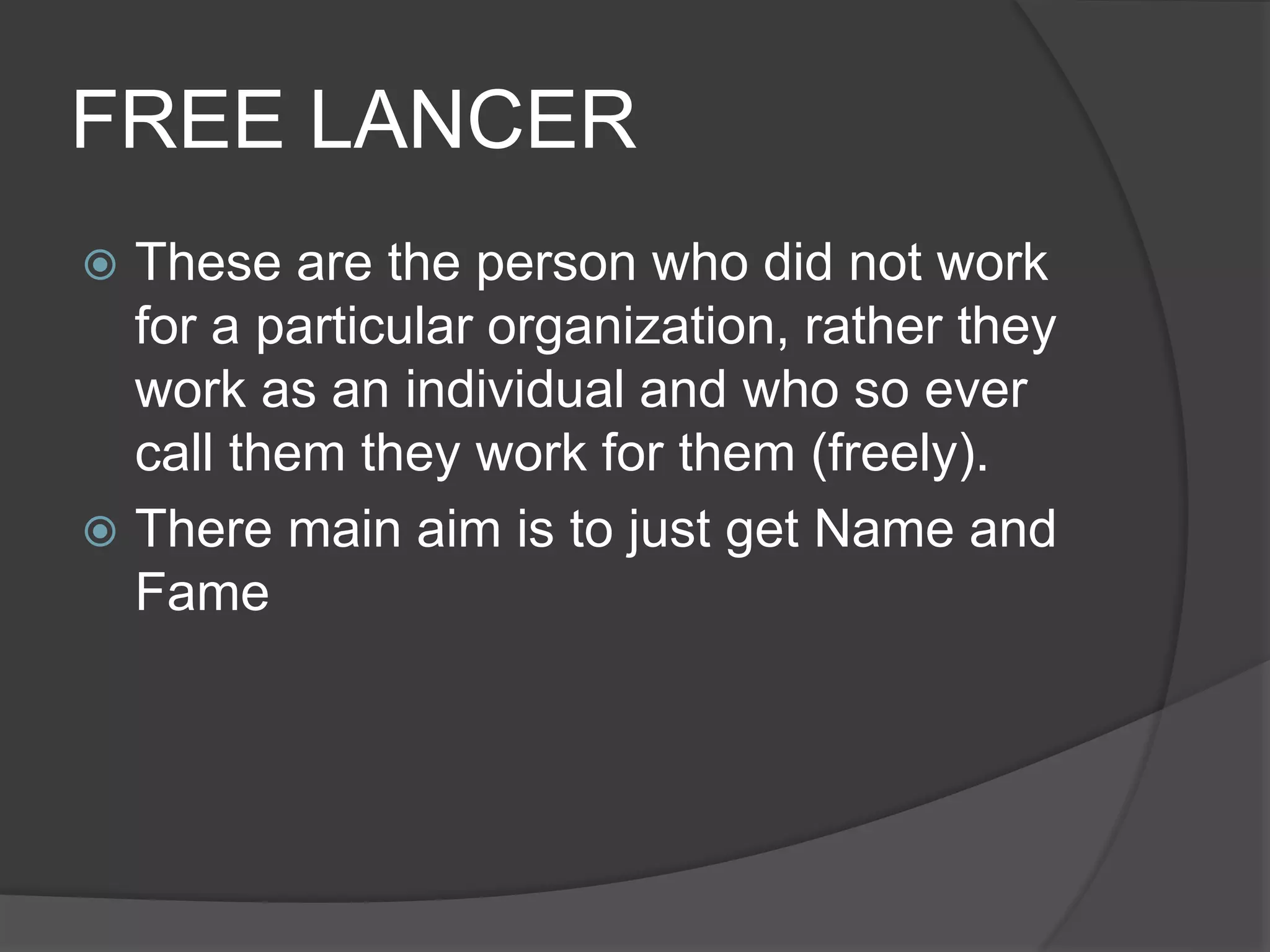 FREE LANCER

These are the person who did not work for a particular organization, rather they work as an individual and who so ever call them they work for them (freely).

There main aim is to just get Name and Fame